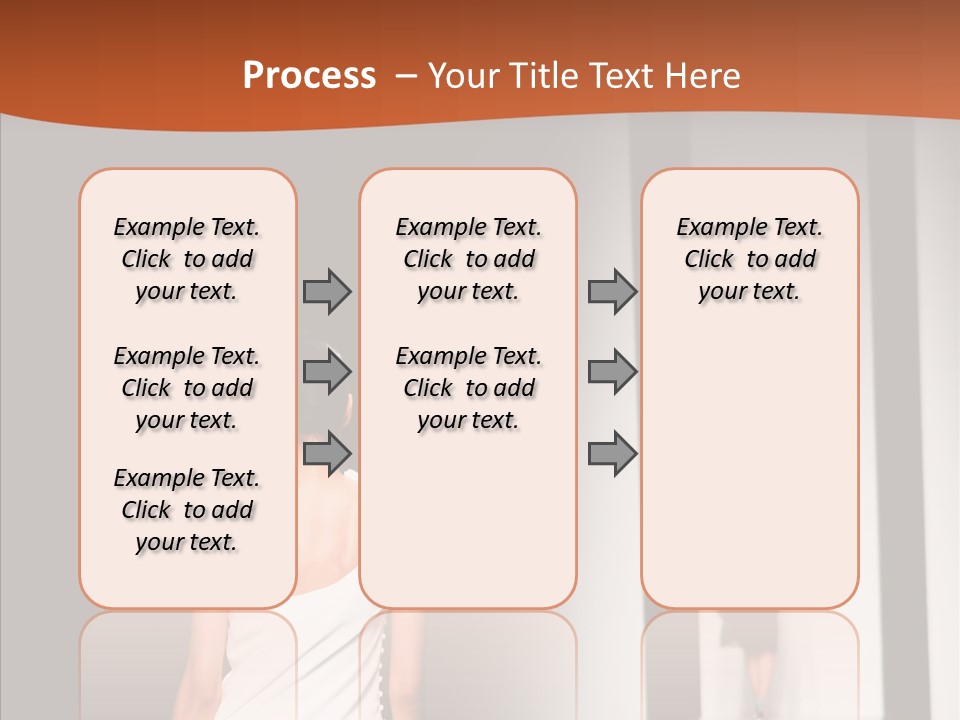 Process – Your Title Text Here

Example Text. Click to add your text.

Example Text. Click to add your text.

Example Text. Click to add your text.

Example Text. Click to add your text.

Example Text. Click to add your text.

Example Text. Click to add your text.